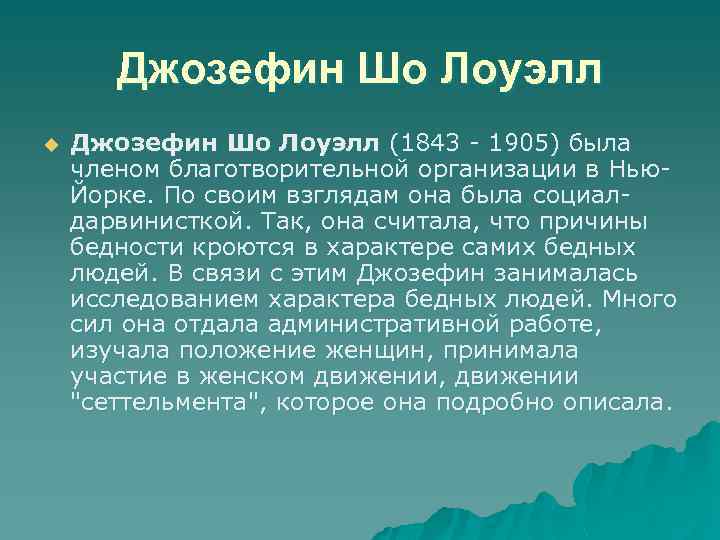 Джозефин Шо Лоуэлл

Джозефин Шо Лоуэлл (1843 - 1905) была членом благотворительной организации в Нью-Йорке. По своим взглядам она была социал-дарвинисткой. Так, она считала, что причины бедности кроются в характере самих бедных людей. В связи с этим Джозефин занималась исследованием характера бедных людей. Много сил она отдала административной работе, изучала положение женщин, принимала участие в женском движении, движении "сеттельмента", которое она подробно описала.